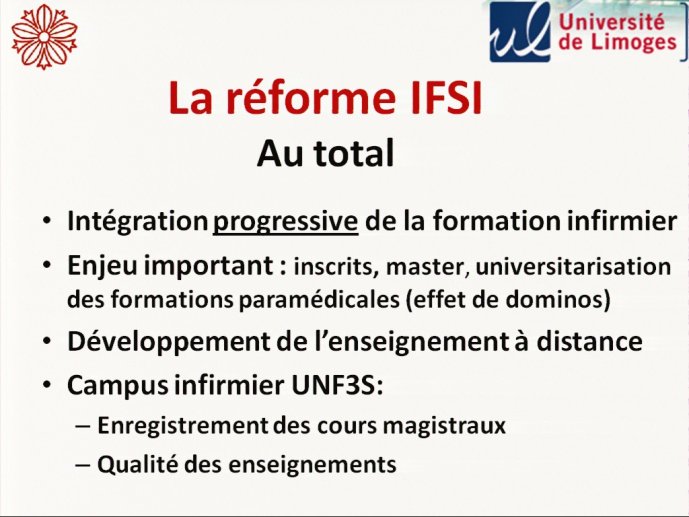 ul Université de Limoges

La réforme IFSI
Au total

• Intégration progressive de la formation infirmier
• Enjeu important : inscrits, master, universitarisation des formations paramédicales (effet de dominos)
• Développement de l'enseignement à distance
• Campus infirmier UNF3S:
– Enregistrement des cours magistraux
– Qualité des enseignements